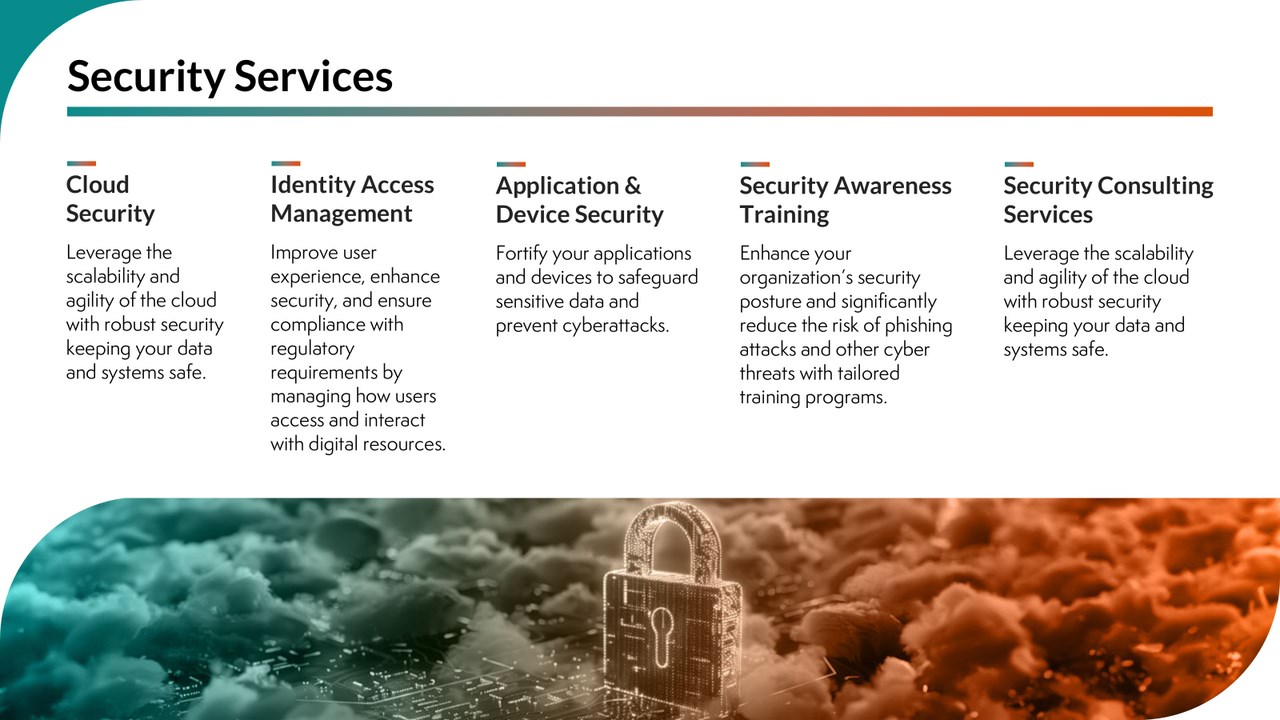 Security Services

Cloud Security

Leverage the scalability and agility of the cloud with robust security keeping your data and systems safe.

Identity Access Management

Improve user experience, enhance security, and ensure compliance with regulatory requirements by managing how users access and interact with digital resources.

Application & Device Security

Fortify your applications and devices to safeguard sensitive data and prevent cyberattacks.

Security Awareness Training

Enhance your organization's security posture and significantly reduce the risk of phishing attacks and other cyber threats with tailored training programs.

Security Consulting Services

Leverage the scalability and agility of the cloud with robust security keeping your data and systems safe.